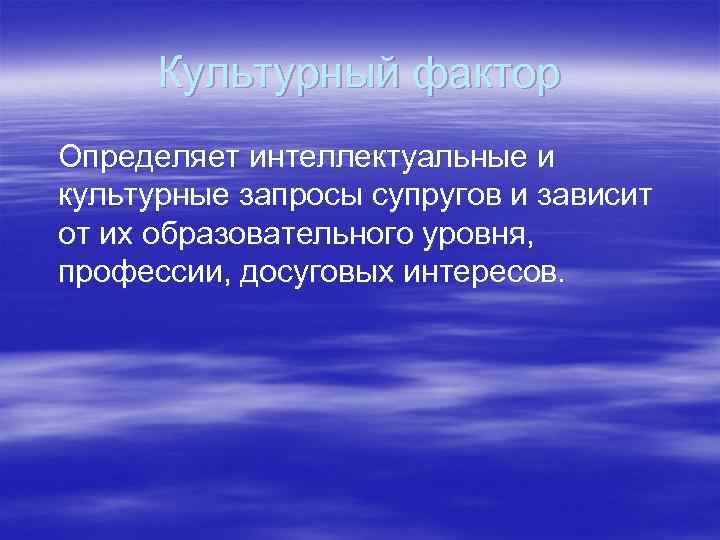 Культурный фактор

Определяет интеллектуальные и культурные запросы супругов и зависит от их образовательного уровня, профессии, досуговых интересов.